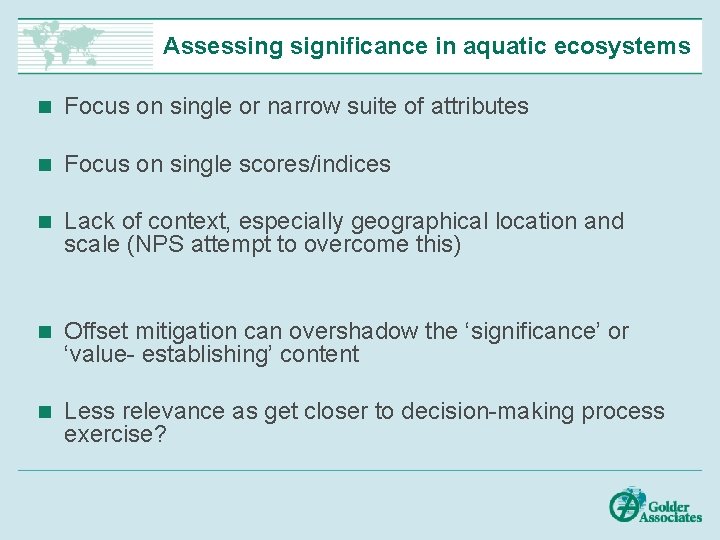 Assessing significance in aquatic ecosystems

Focus on single or narrow suite of attributes

Focus on single scores/indices

Lack of context, especially geographical location and scale (NPS attempt to overcome this)

Offset mitigation can overshadow the ‘significance’ or ‘value- establishing’ content

Less relevance as get closer to decision-making process exercise?

Golder Associates